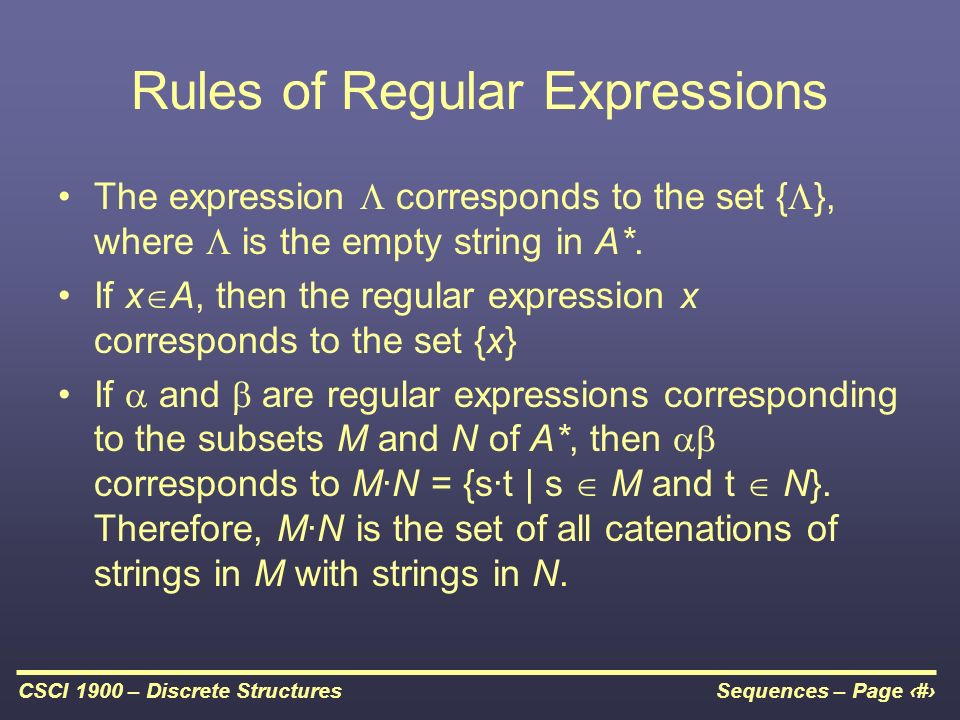 Rules of Regular Expressions

• The expression $\Lambda$ corresponds to the set $\{\Lambda\}$, where $\Lambda$ is the empty string in $A^*$.

• If $x \in A$, then the regular expression $x$ corresponds to the set $\{x\}$

• If $\alpha$ and $\beta$ are regular expressions corresponding to the subsets $M$ and $N$ of $A^*$, then $\alpha\beta$ corresponds to $M \cdot N = \{s \cdot t \mid s \in M \text{ and } t \in N\}$. Therefore, $M \cdot N$ is the set of all catenations of strings in $M$ with strings in $N$.

CSCI 1900 – Discrete Structures

Sequences – Page ‹#›